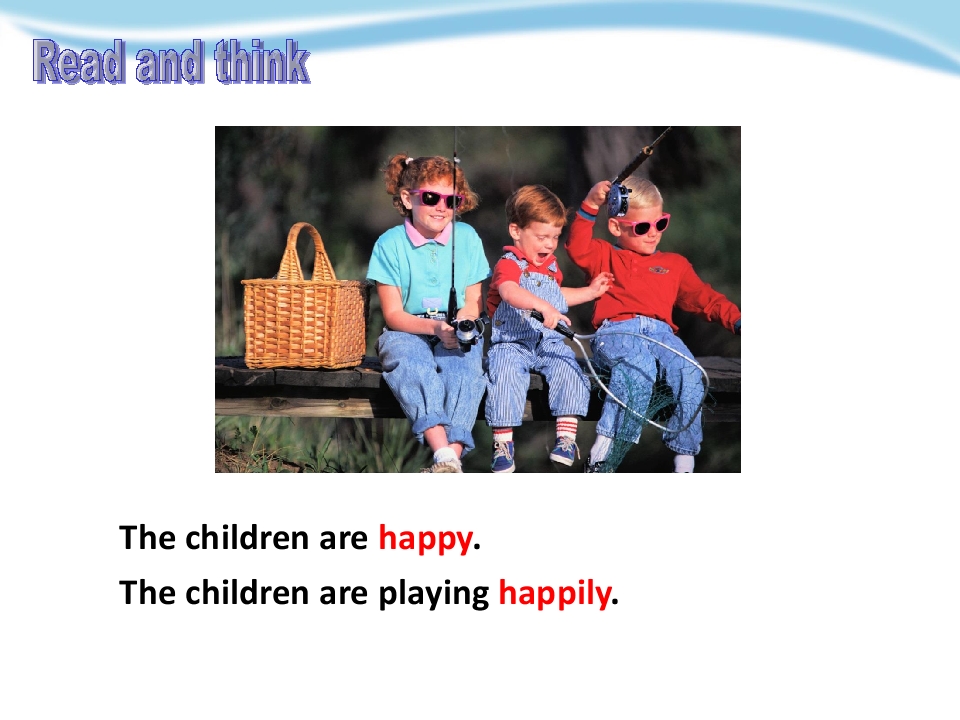 Read and think

The children are happy.

The children are playing happily.